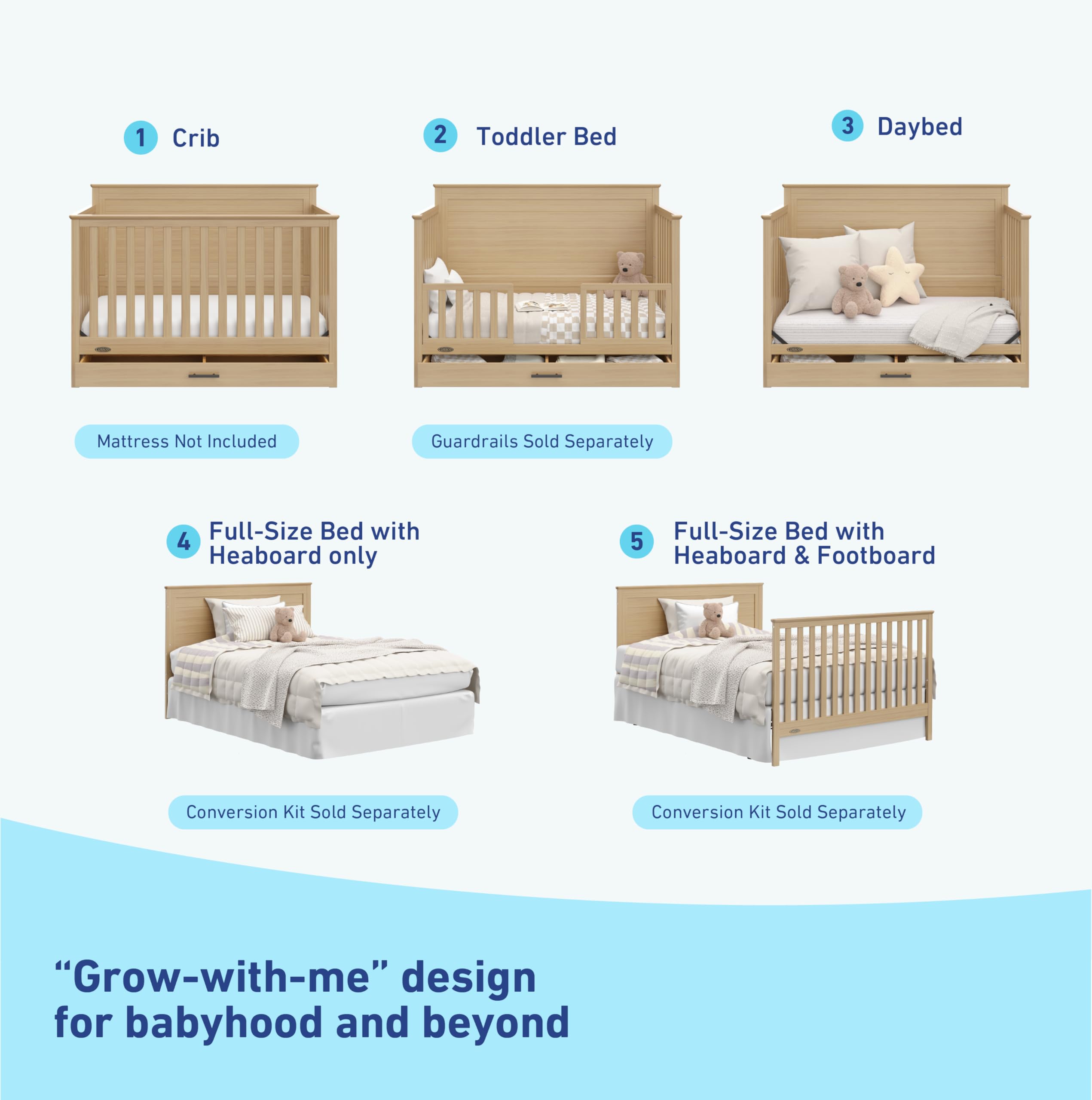 1 Crib

2 Toddler Bed

3 Daybed

Mattress Not Included

Guardrails Sold Separately

4 Full-Size Bed with Heaboard only

5 Full-Size Bed with Heaboard & Footboard

Conversion Kit Sold Separately

Conversion Kit Sold Separately

“Grow-with-me” design for babyhood and beyond